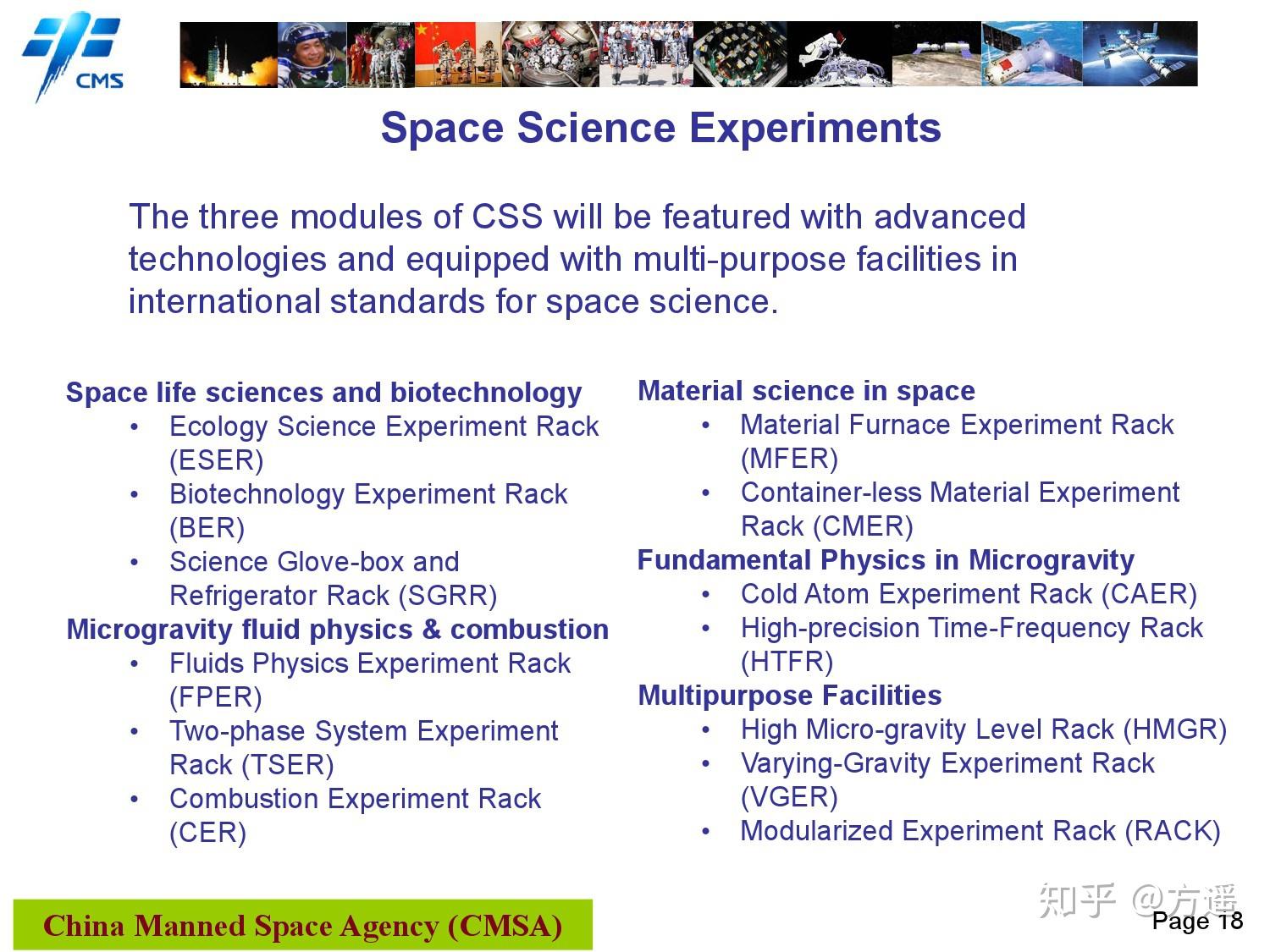 CMS

Space Science Experiments

The three modules of CSS will be featured with advanced technologies and equipped with multi-purpose facilities in international standards for space science.

Space life sciences and biotechnology
• Ecology Science Experiment Rack (ESER)
• Biotechnology Experiment Rack (BER)
• Science Glove-box and Refrigerator Rack (SGRR)

Microgravity fluid physics & combustion
• Fluids Physics Experiment Rack (FPER)
• Two-phase System Experiment Rack (TSER)
• Combustion Experiment Rack (CER)

Material science in space
• Material Furnace Experiment Rack (MFER)
• Container-less Material Experiment Rack (CMER)

Fundamental Physics in Microgravity
• Cold Atom Experiment Rack (CAER)
• High-precision Time-Frequency Rack (HTFR)

Multipurpose Facilities
• High Micro-gravity Level Rack (HMGR)
• Varying-Gravity Experiment Rack (VGER)
• Modularized Experiment Rack (RACK)

China Manned Space Agency (CMSA)

知乎 @方遥

Page 18